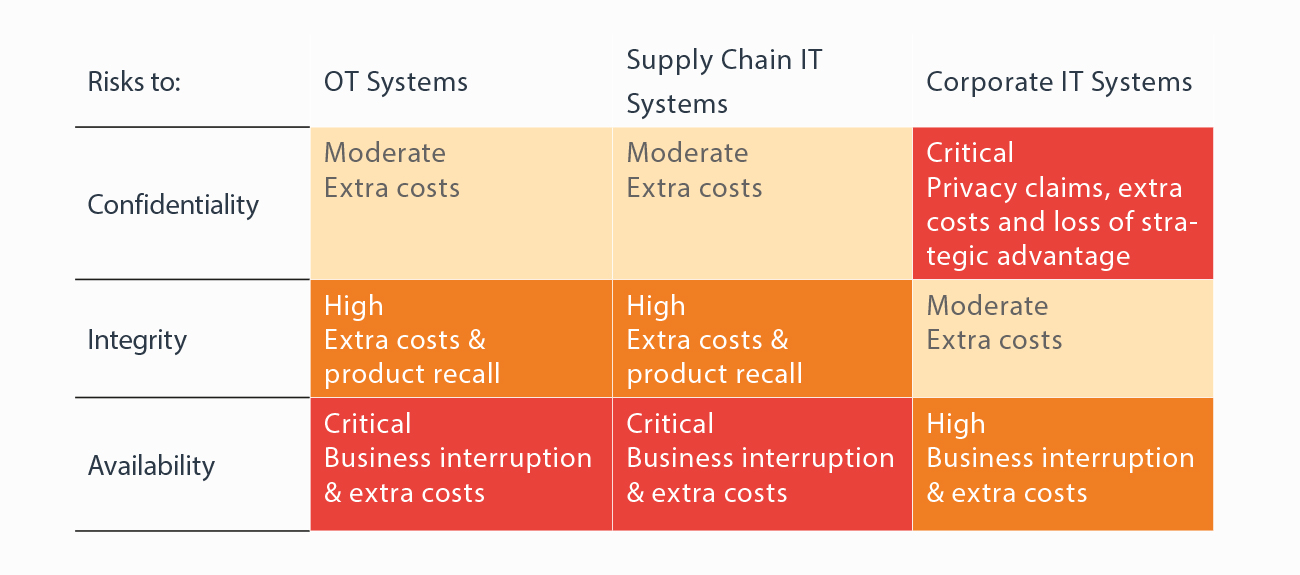 | Risks to: | OT Systems | Supply Chain IT Systems | Corporate IT Systems |
|---|---|---|---|
| Confidentiality | Moderate Extra costs | Moderate Extra costs | Critical Privacy claims, extra costs and loss of strategic advantage |
| Integrity | High Extra costs & product recall | High Extra costs & product recall | Moderate Extra costs |
| Availability | Critical Business interruption & extra costs | Critical Business interruption & extra costs | High Business interruption & extra costs |